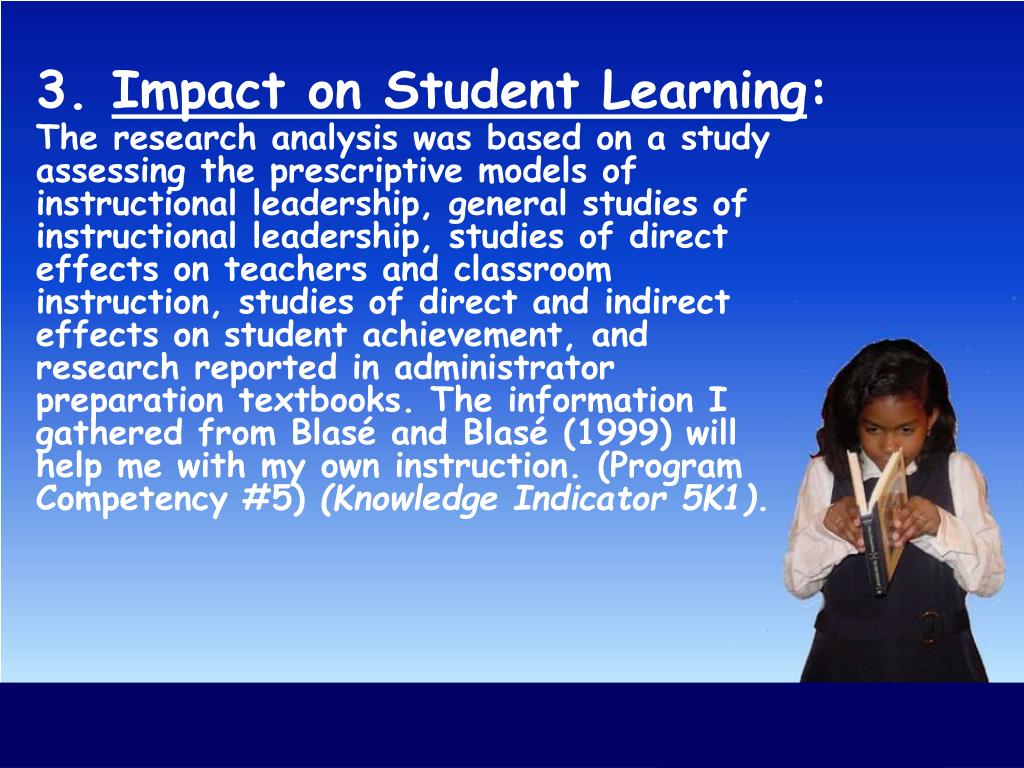 3. Impact on Student Learning:
The research analysis was based on a study assessing the prescriptive models of instructional leadership, general studies of instructional leadership, studies of direct effects on teachers and classroom instruction, studies of direct and indirect effects on student achievement, and research reported in administrator preparation textbooks. The information I gathered from Blasé and Blasé (1999) will help me with my own instruction. (Program Competency #5) (Knowledge Indicator 5K1).